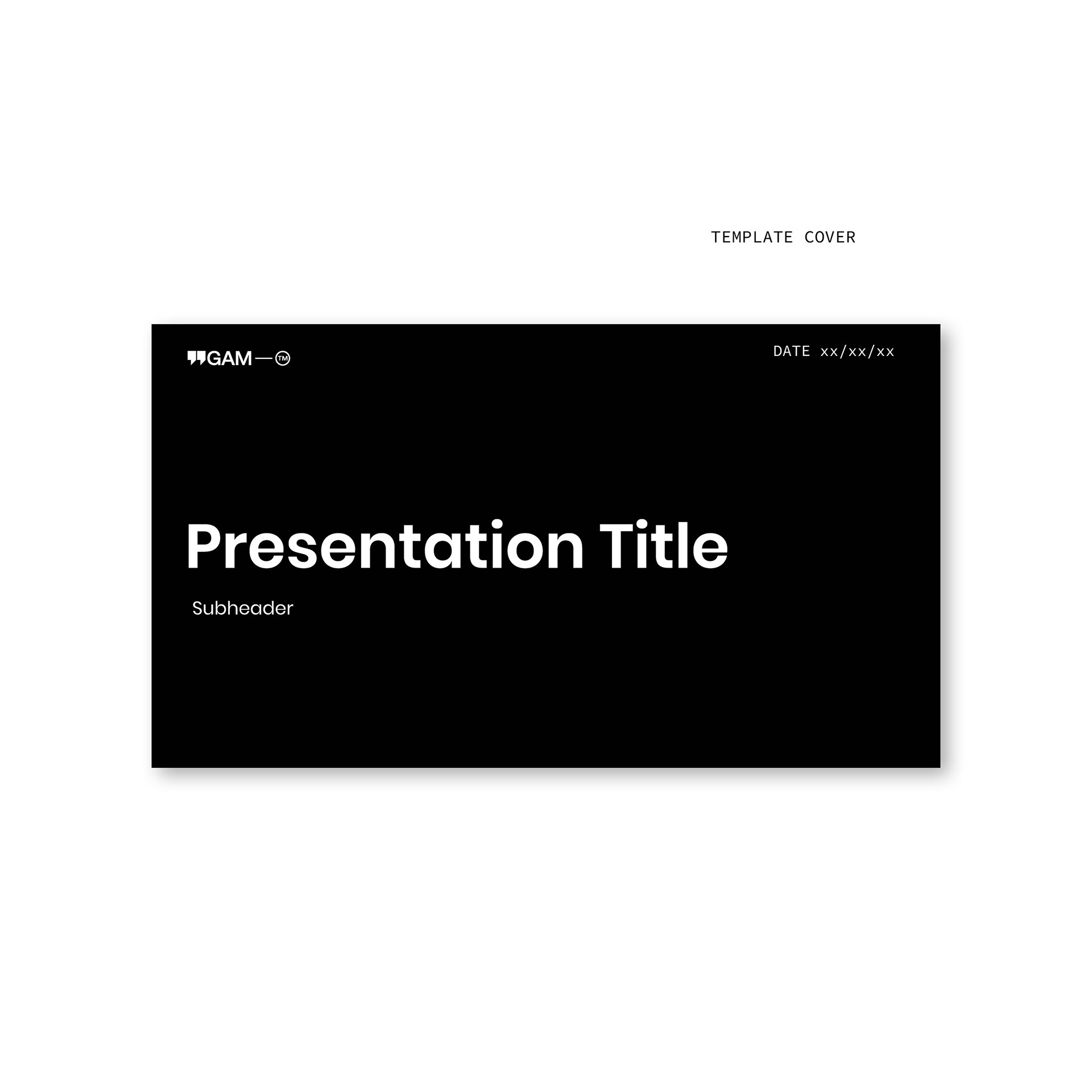 TEMPLATE COVER

GAM — ™

DATE xx/xx/xx

Presentation Title

Subheader